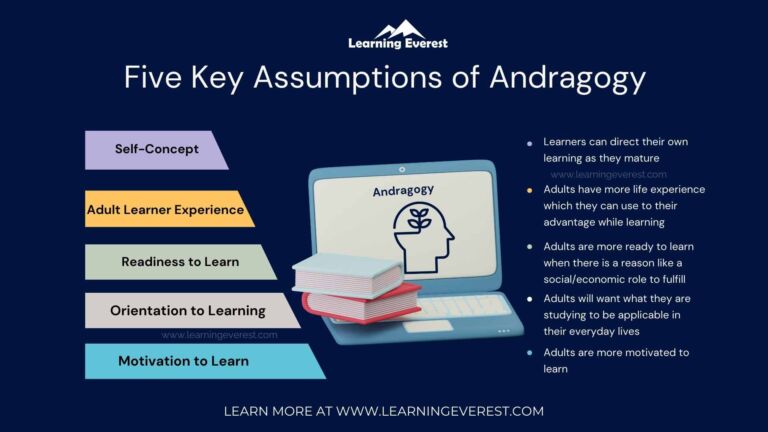 Learning Everest

Five Key Assumptions of Andragogy

Self-Concept

Adult Learner Experience

Readiness to Learn

Orientation to Learning

www.learningeverest.com

Motivation to Learn

Andragogy

- Learners can direct their own learning as they mature

www.learningeverest.com

- Adults have more life experience which they can use to their advantage while learning
- Adults are more ready to learn when there is a reason like a social/economic role to fulfill
- Adults will want what they are studying to be applicable in their everyday lives
- Adults are more motivated to learn

LEARN MORE AT WWW.LEARNINGEVEREST.COM